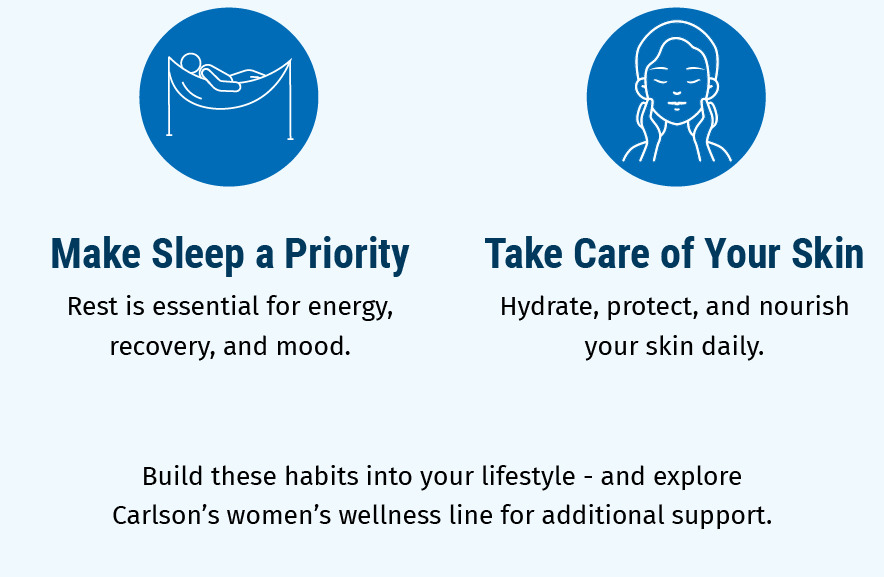 Make Sleep a Priority

Rest is essential for energy, recovery, and mood.

Take Care of Your Skin

Hydrate, protect, and nourish your skin daily.

Build these habits into your lifestyle - and explore Carlson’s women’s wellness line for additional support.